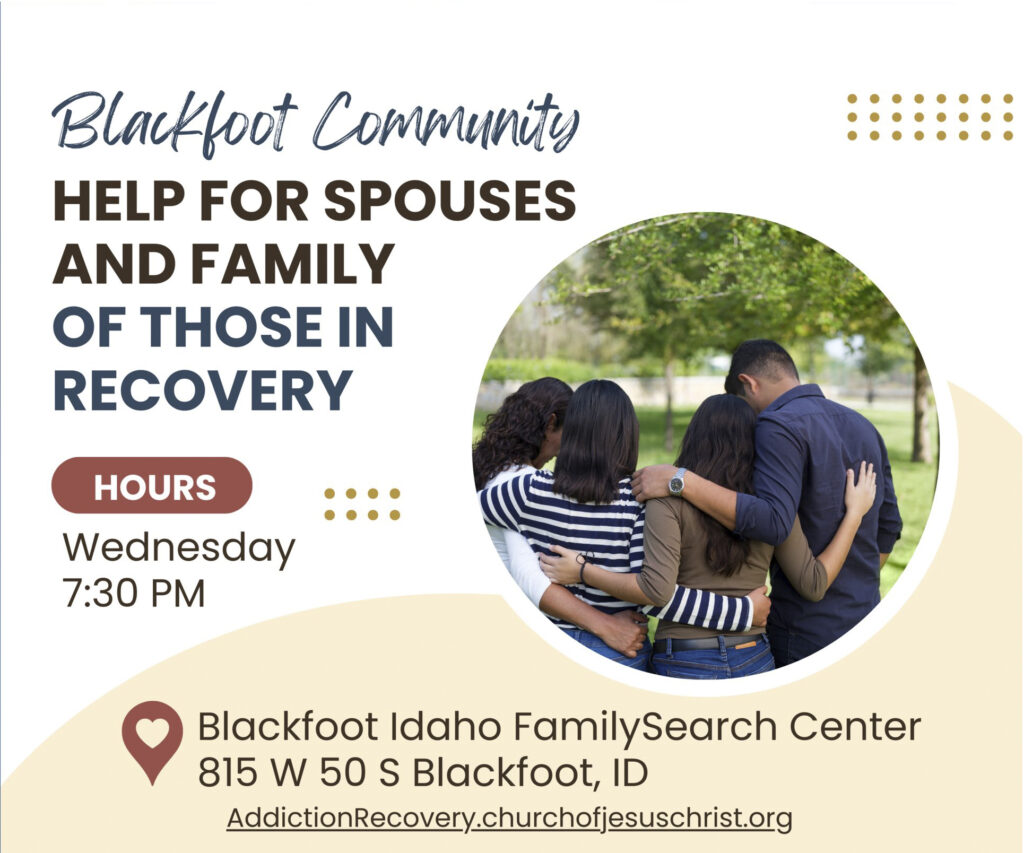 Blackfoot Community
HELP FOR SPOUSES AND FAMILY OF THOSE IN RECOVERY

HOURS
Wednesday
7:30 PM

Blackfoot Idaho FamilySearch Center
815 W 50 S Blackfoot, ID
AddictionRecovery.churchofjesuschrist.org